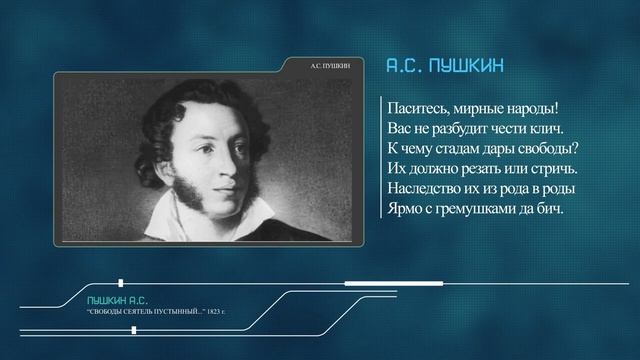 А.С. ПУШКИН

А.С. ПУШКИН

Паситесь, мирные народы!
Вас не разбудит чести клич.
К чему стадам дары свободы?
Их должно резать или стричь.
Наследство их из рода в роды
Ярмо с гремушками да бич.

ПУШКИН А.С.
"СВОБОДЫ СЕЯТЕЛЬ ПУСТЫННЫЙ..." 1823 г.